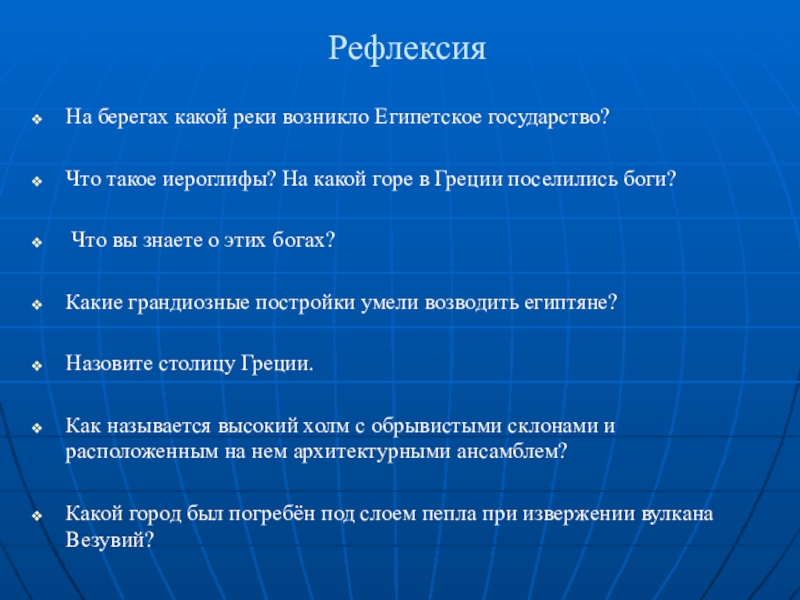 Рефлексия

❖ На берегах какой реки возникло Египетское государство?

❖ Что такое иероглифы? На какой горе в Греции поселились боги?

❖ Что вы знаете о этих богах?

❖ Какие грандиозные постройки умели возводить египтяне?

❖ Назовите столицу Греции.

❖ Как называется высокий холм с обрывистыми склонами и расположенным на нем архитектурными ансамблем?

❖ Какой город был погребён под слоем пепла при извержении вулкана Везувий?